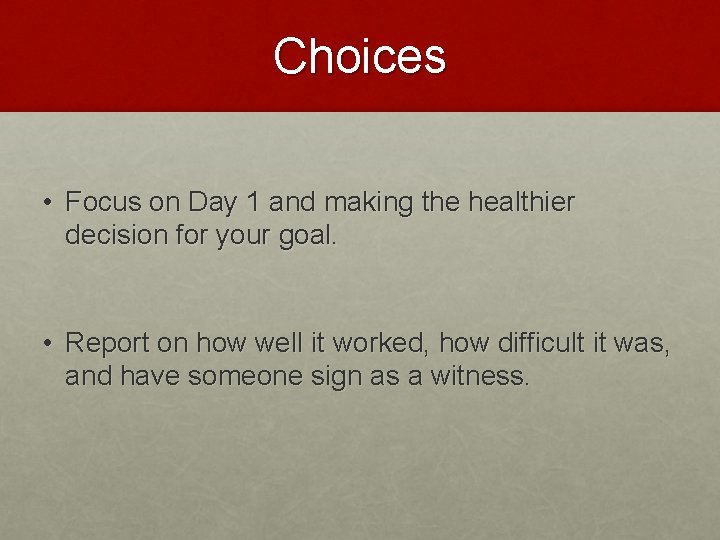 Choices

• Focus on Day 1 and making the healthier decision for your goal.

• Report on how well it worked, how difficult it was, and have someone sign as a witness.